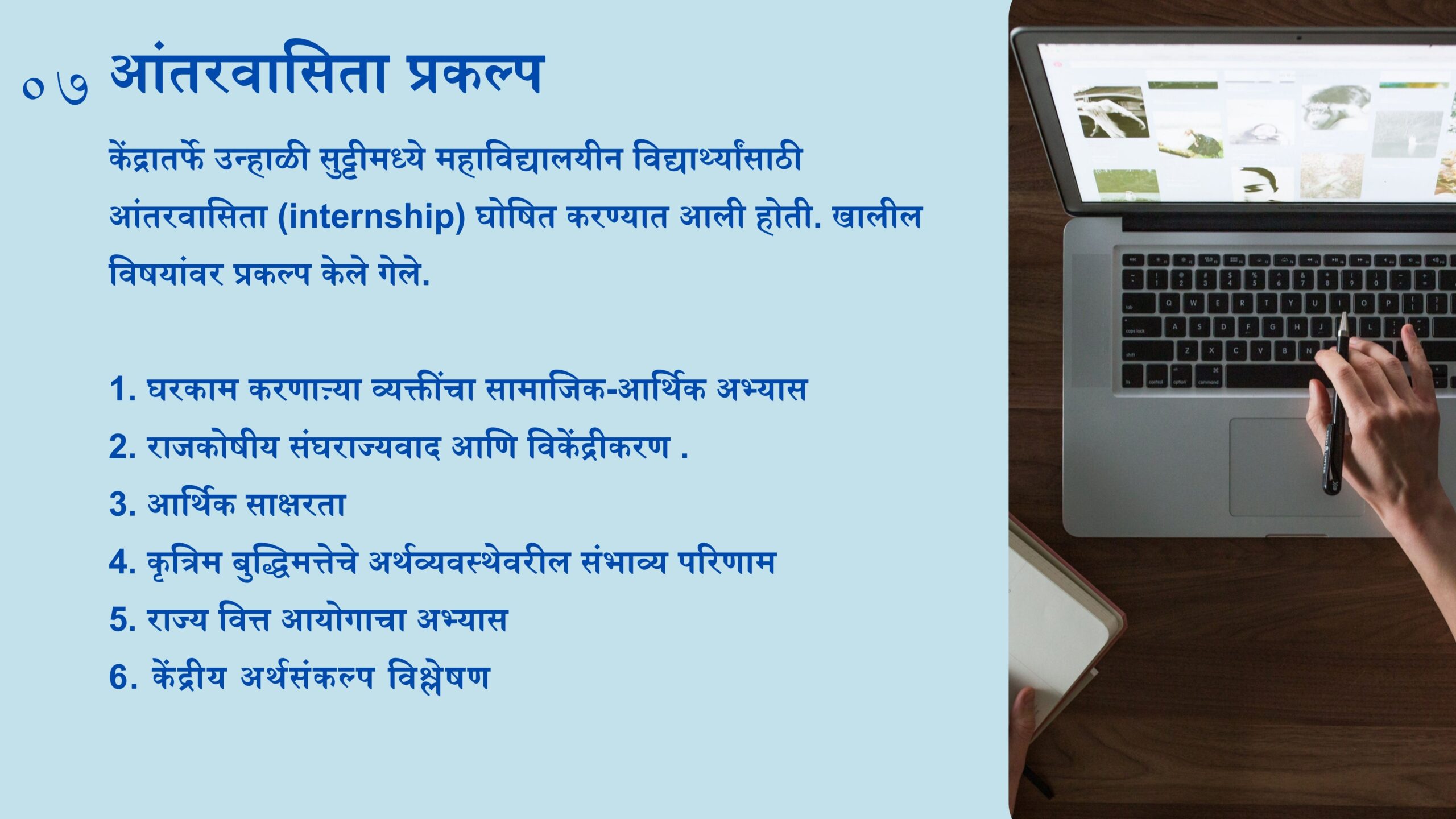 ०७ आंतरवासिता प्रकल्प

केंद्रातर्फे उन्हाळी सुट्टीमध्ये महाविद्यालयीन विद्यार्थ्यांसाठी आंतरवासिता (internship) घोषित करण्यात आली होती. खालील विषयांवर प्रकल्प केले गेले.

1. घरकाम करणाऱ्या व्यक्तींचा सामाजिक-आर्थिक अभ्यास
2. राजकोषीय संघराज्यवाद आणि विकेंद्रीकरण .
3. आर्थिक साक्षरता
4. कृत्रिम बुद्धिमत्तेचे अर्थव्यवस्थेवरील संभाव्य परिणाम
5. राज्य वित्त आयोगाचा अभ्यास
6. केंद्रीय अर्थसंकल्प विश्लेषण